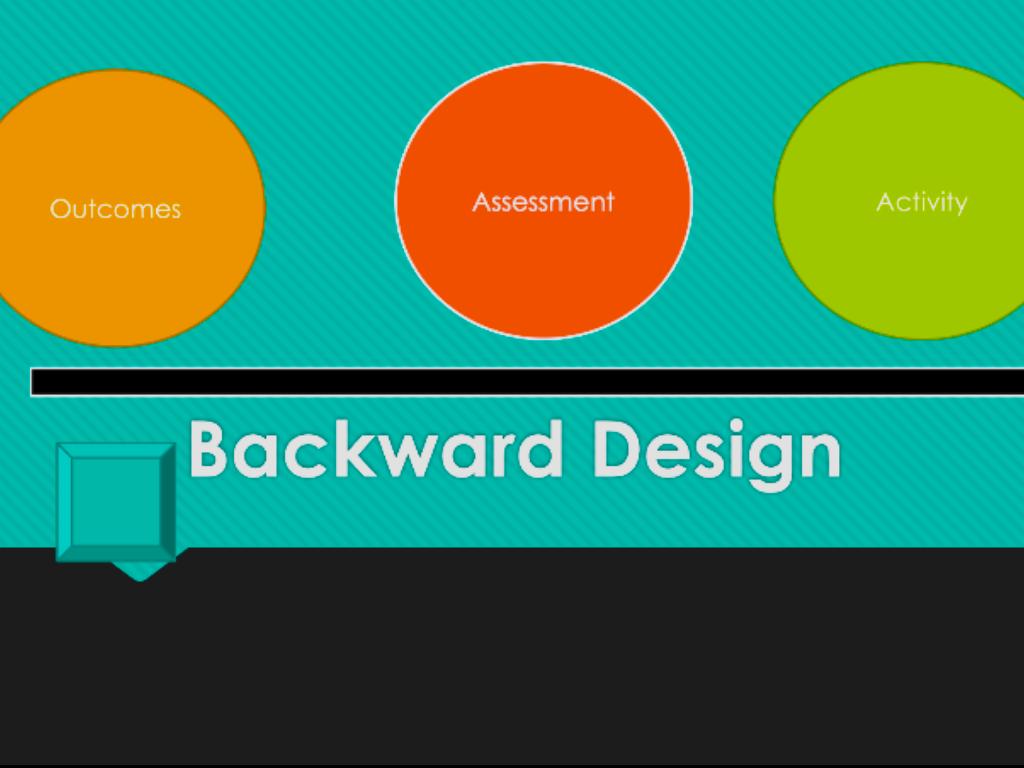 Outcomes

Assessment

Activity

Backward Design